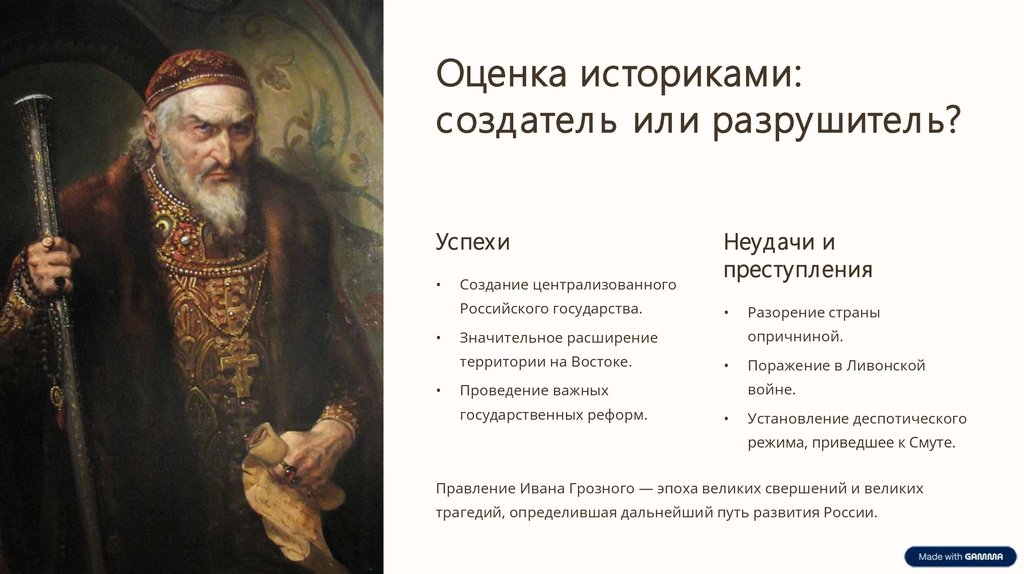 Оценка историками: создатель или разрушитель?

Успехи

• Создание централизованного Российского государства.
• Значительное расширение территории на Востоке.
• Проведение важных государственных реформ.

Неудачи и преступления

• Разорение страны опричниной.
• Поражение в Ливонской войне.
• Установление деспотического режима, приведшее к Смуте.

Правление Ивана Грозного — эпоха великих свершений и великих трагедий, определившая дальнейший путь развития России.

Made with GAMMA